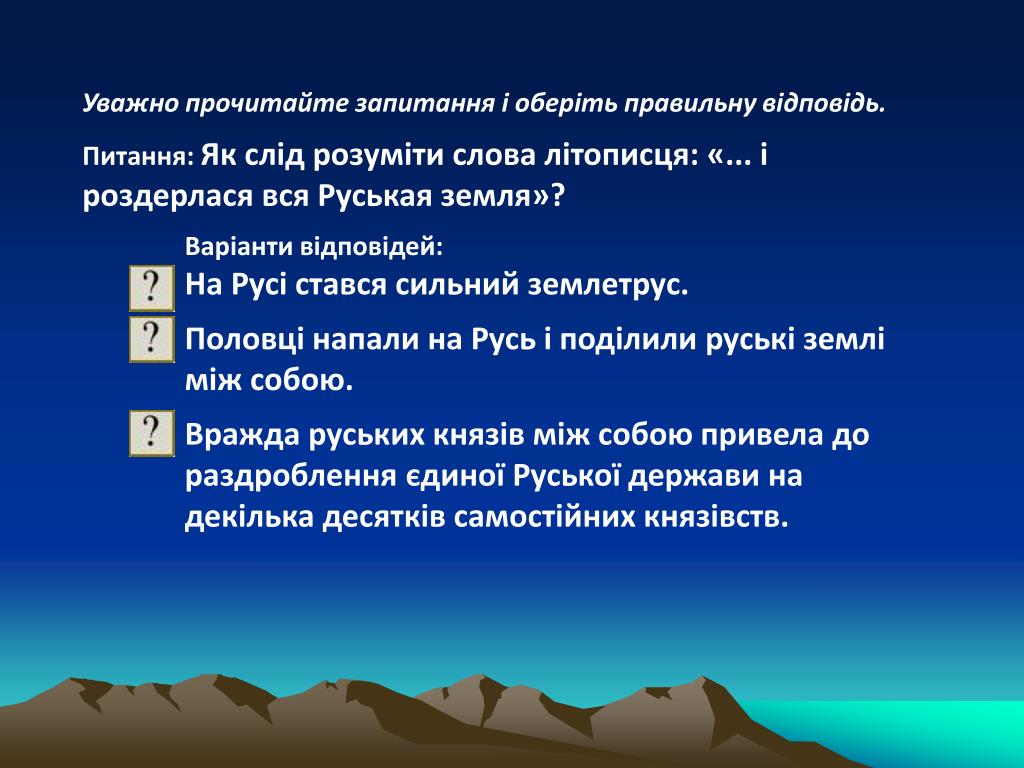 Уважно прочитайте запитання і оберіть правильну відповідь.

Питання: Як слід розуміти слова літописця: «... і роздерлася вся Руськая земля»?

Варіанти відповідей:

? На Русі стався сильний землетрус.

? Половці напали на Русь і поділили руські землі між собою.

? Вражда руських князів між собою привела до раздроблення єдиної Руської держави на декілька десятків самостійних князівств.